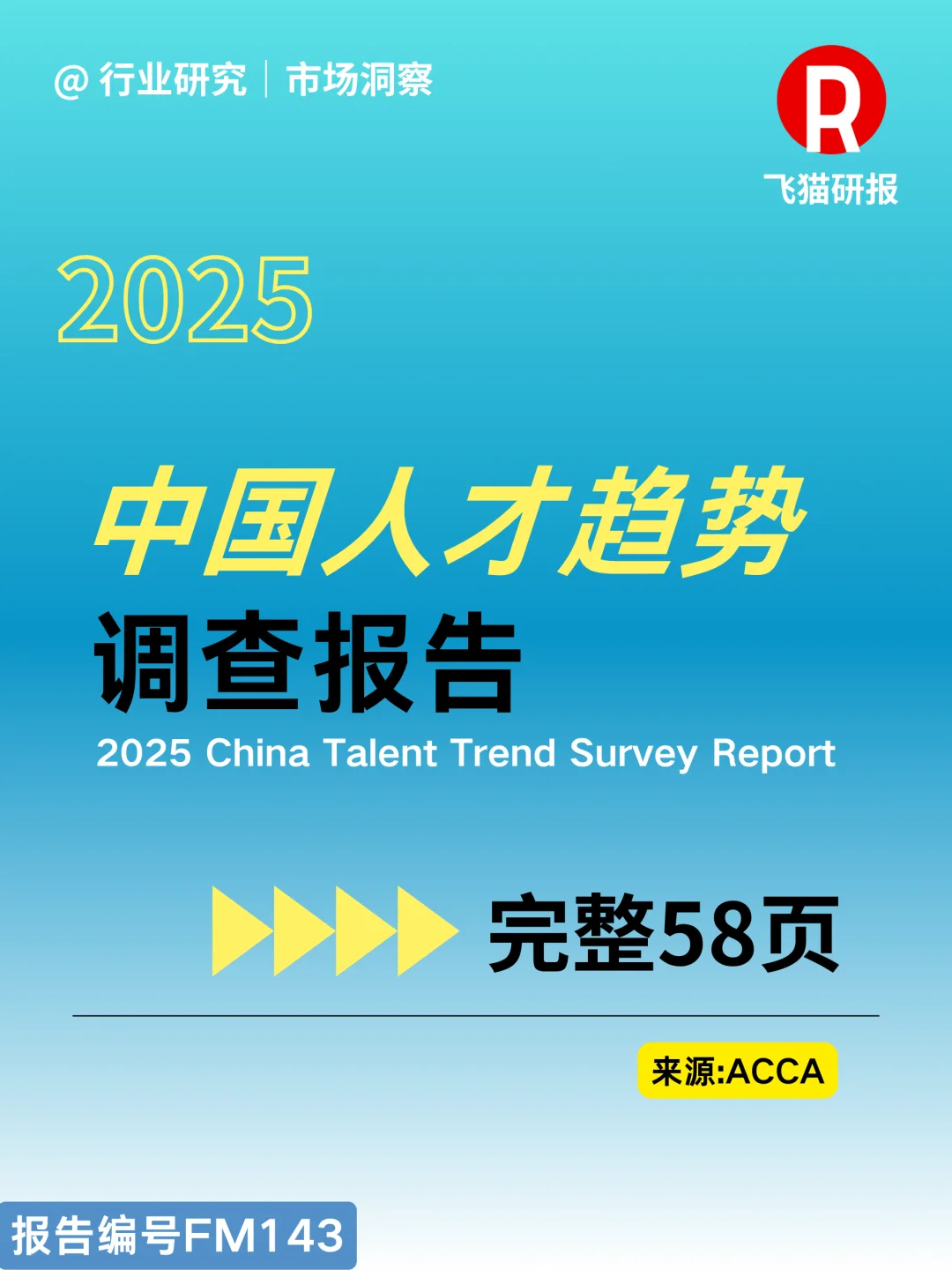 @ 行业研究 | 市场洞察

R
飞猫研报

2025

中国人才趋势
调查报告
2025 China Talent Trend Survey Report

完整58页

来源:ACCA

报告编号FM143